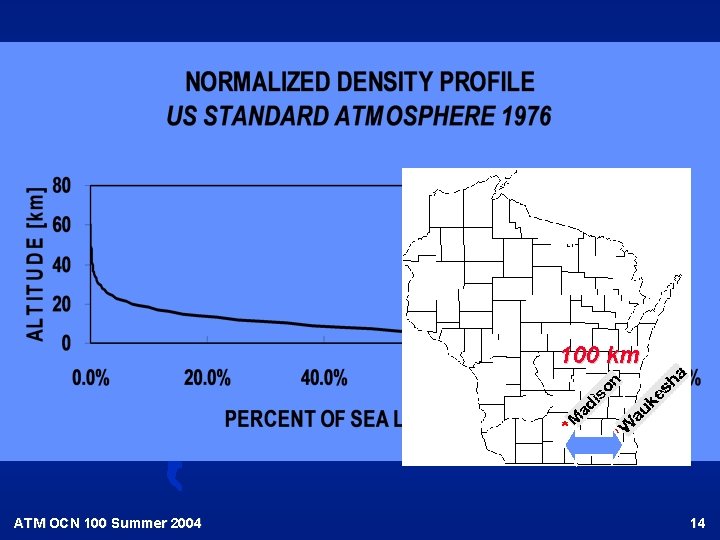 NORMALIZED DENSITY PROFILE
US STANDARD ATMOSPHERE 1976

ALTITUDE [km]
80
60
40
20
0

0.0%
20.0%
40.0%
%

PERCENT OF SEA L

100 km
Madison
Waukesha

ATM OCN 100 Summer 2004
14